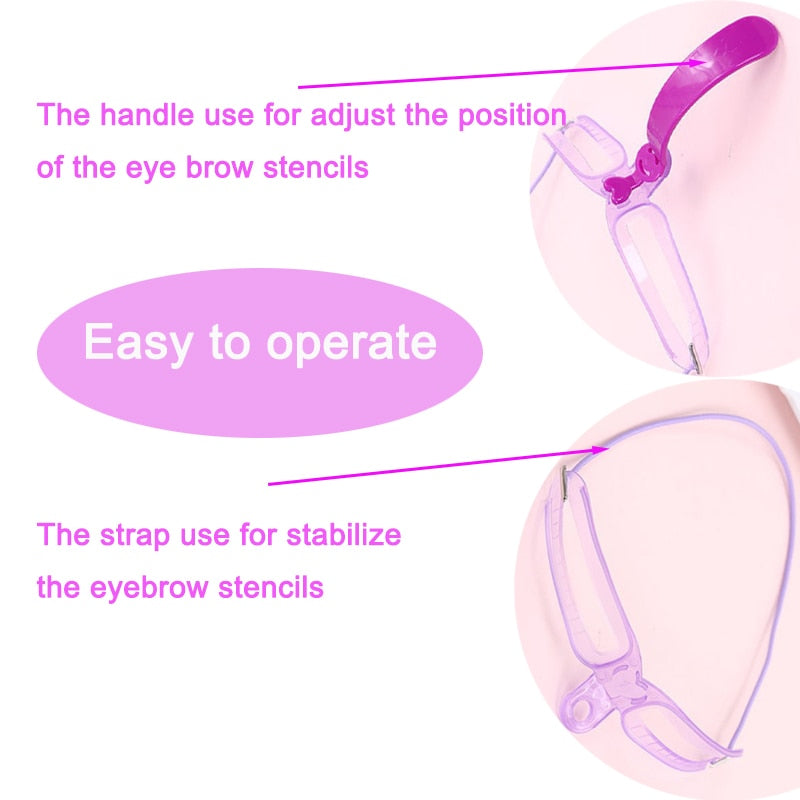 The handle use for adjust the position of the eye brow stencils

Easy to operate

The strap use for stabilize the eyebrow stencils